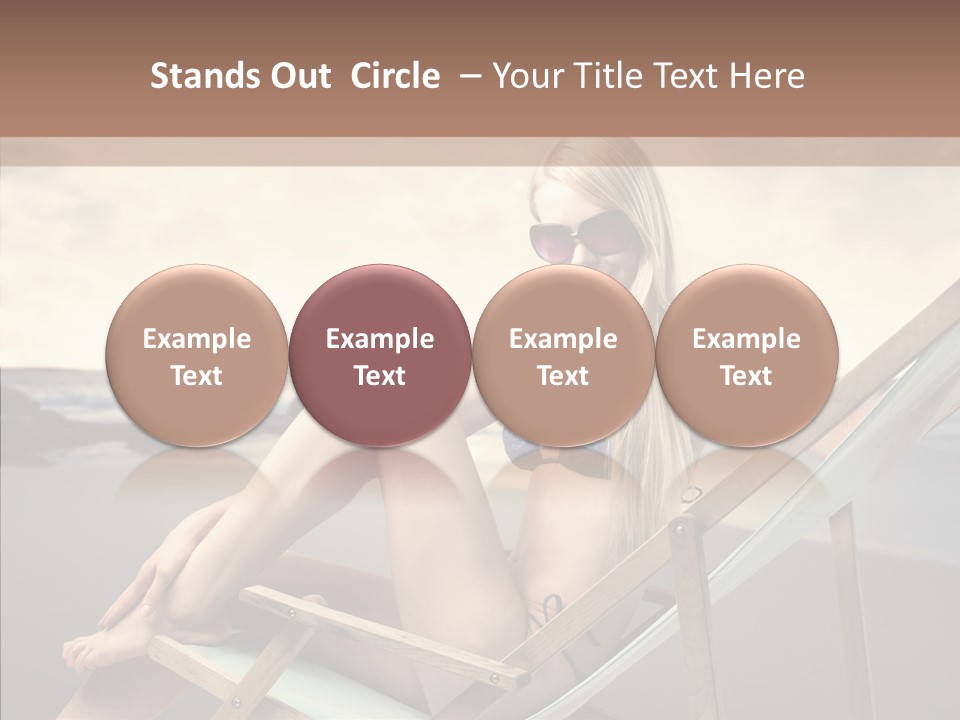 Stands Out Circle – Your Title Text Here

Example Text

Example Text

Example Text

Example Text